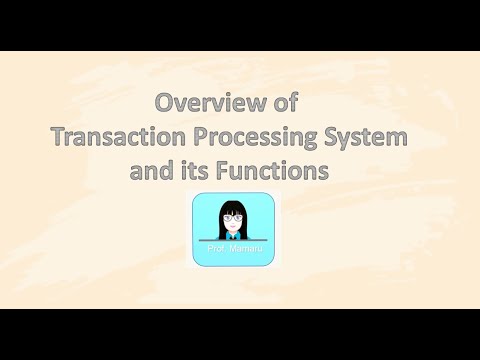 Overview of
Transaction Processing System
and its Functions

Prof. Mamaru